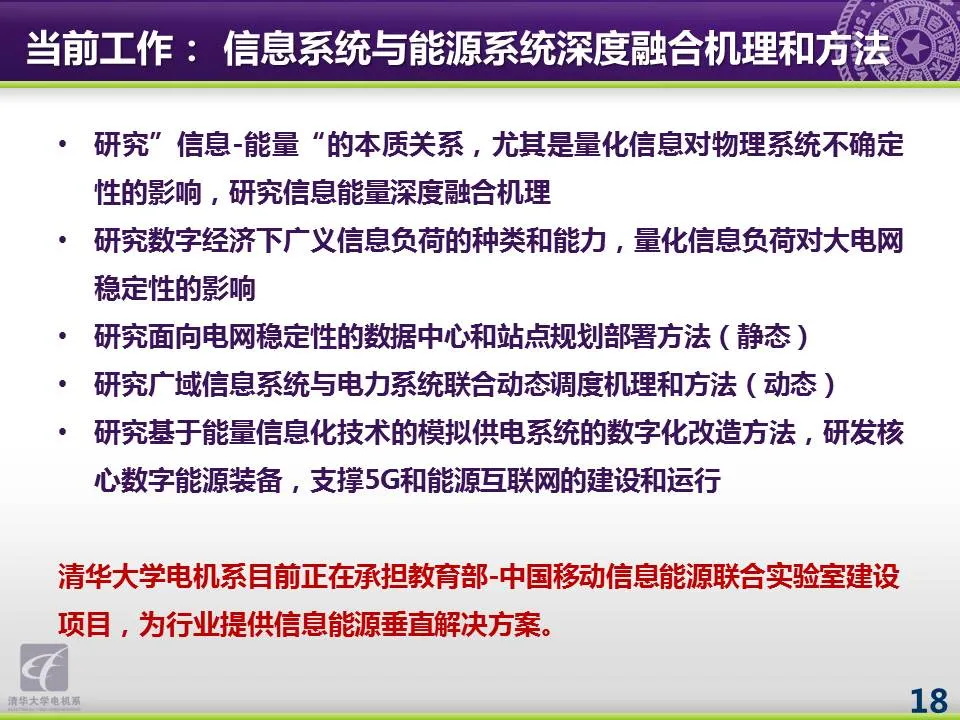 当前工作： 信息系统与能源系统深度融合机理和方法

• 研究”信息-能量“的本质关系，尤其是量化信息对物理系统不确定性的影响，研究信息能量深度融合机理
• 研究数字经济下广义信息负荷的种类和能力，量化信息负荷对大电网稳定性的影响
• 研究面向电网稳定性的数据中心和站点规划部署方法（静态）
• 研究广域信息系统与电力系统联合动态调度机理和方法（动态）
• 研究基于能量信息化技术的模拟供电系统的数字化改造方法，研发核心数字能源装备，支撑5G和能源互联网的建设和运行

清华大学电机系目前正在承担教育部-中国移动信息能源联合实验室建设项目，为行业提供信息能源垂直解决方案。

清华大学电机系

18